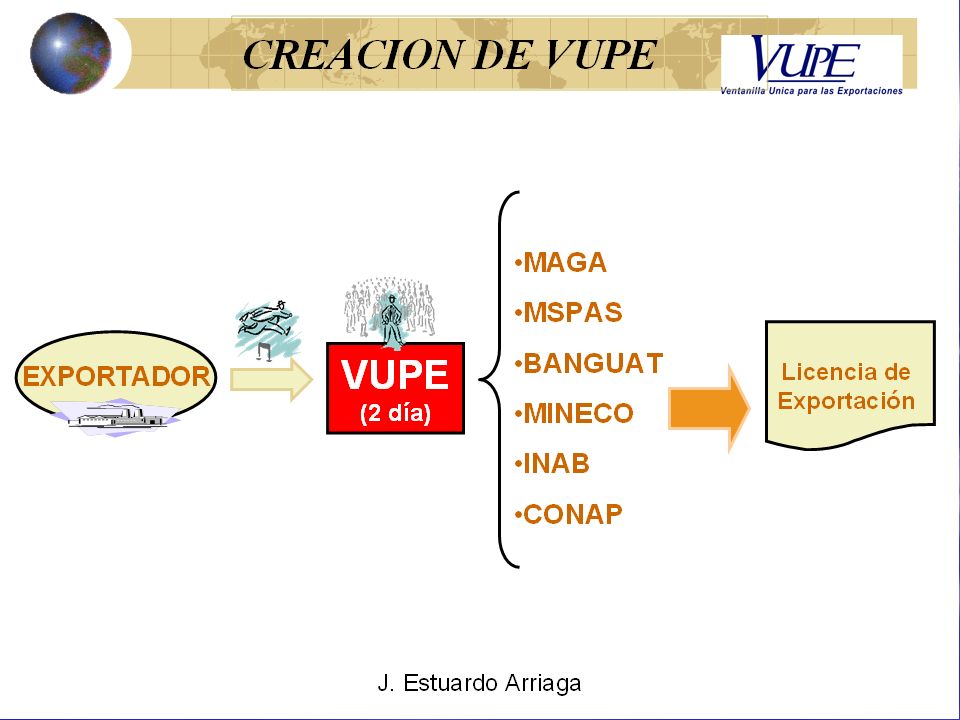 CREACION DE VUPE

VUPE
Ventanilla Unica para las Exportaciones

EXPORTADOR

VUPE
(2 día)

•MAGA
•MSPAS
•BANGUAT
•MINECO
•INAB
•CONAP

Licencia de Exportación

J. Estuardo Arriaga